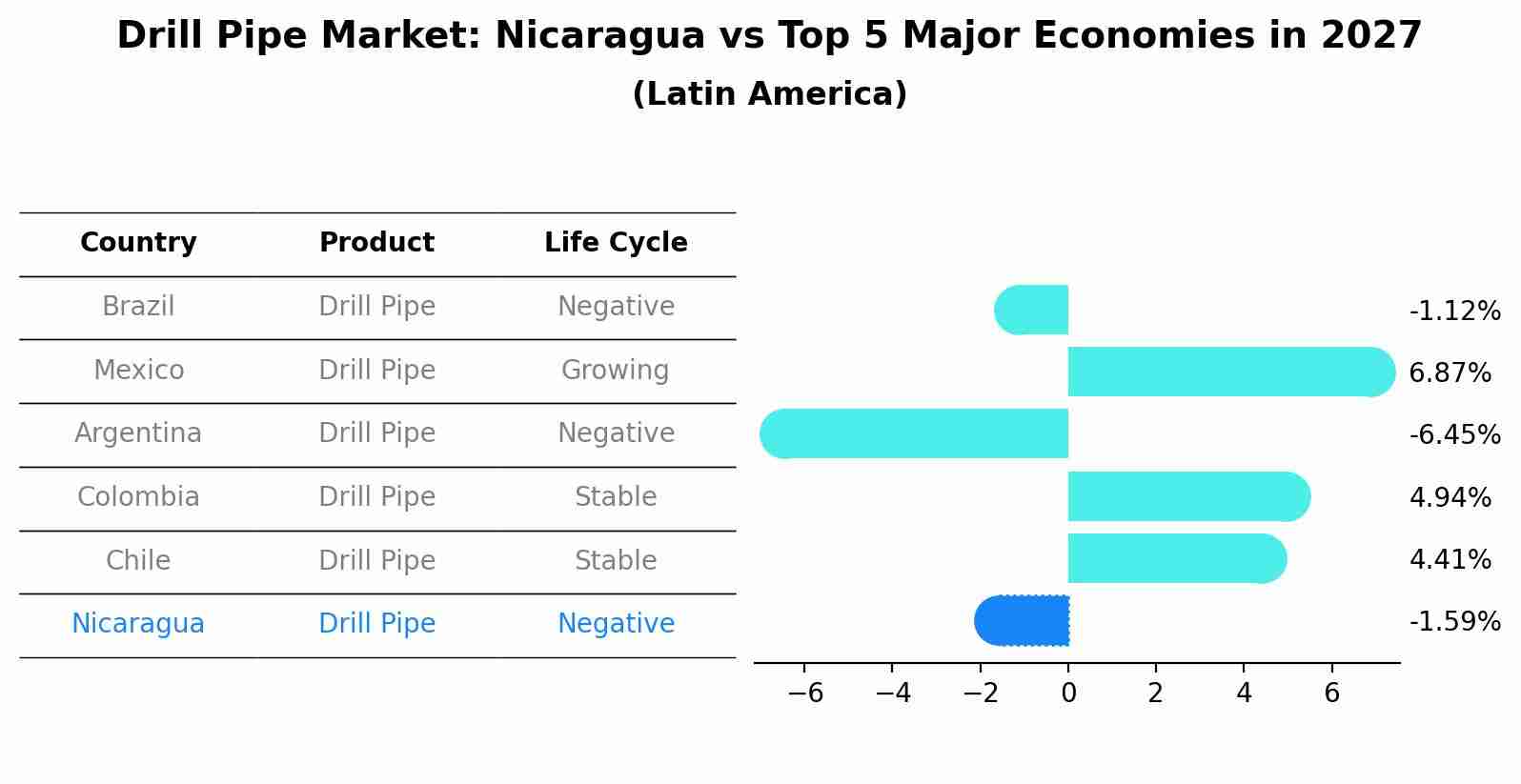 Drill Pipe Market: Nicaragua vs Top 5 Major Economies in 2027

(Latin America)

| Country | Product | Life Cycle |
|---|---|---|
| Brazil | Drill Pipe | Negative |
| Mexico | Drill Pipe | Growing |
| Argentina | Drill Pipe | Negative |
| Colombia | Drill Pipe | Stable |
| Chile | Drill Pipe | Stable |
| Nicaragua | Drill Pipe | Negative |

-1.12%
6.87%
-6.45%
4.94%
4.41%
-1.59%

−6 −4 −2 0 2 4 6